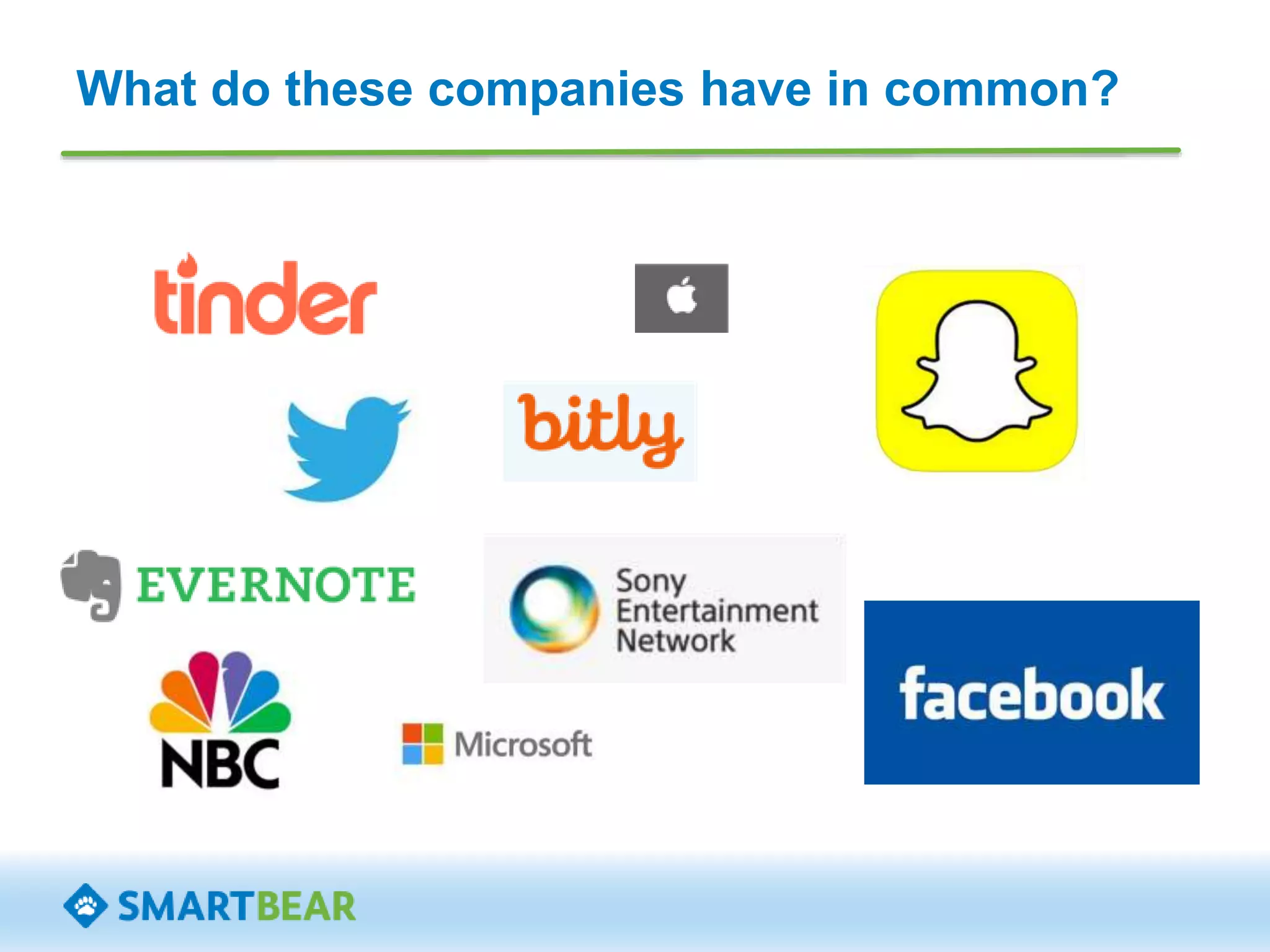 What do these companies have in common?

tinder

bitly

EVERNOTE

Sony Entertainment Network

NBC

Microsoft

facebook

SMARTBEAR